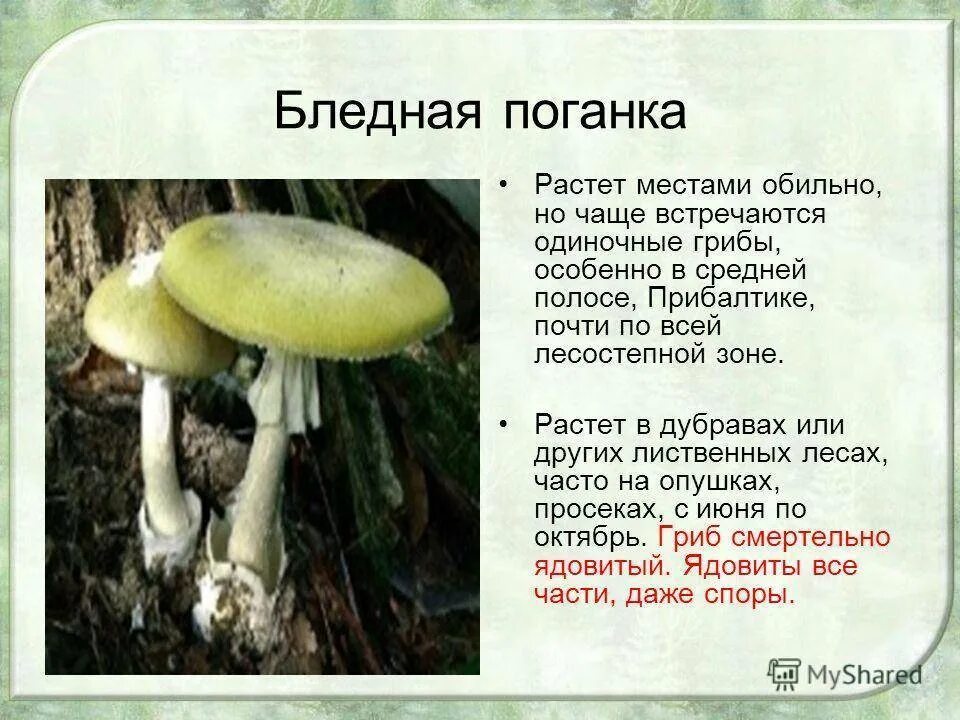 Бледная поганка

• Растет местами обильно, но чаще встречаются одиночные грибы, особенно в средней полосе, Прибалтике, почти по всей лесостепной зоне.

• Растет в дубравах или других лиственных лесах, часто на опушках, просеках, с июня по октябрь. Гриб смертельно ядовитый. Ядовиты все части, даже споры.

MyShared